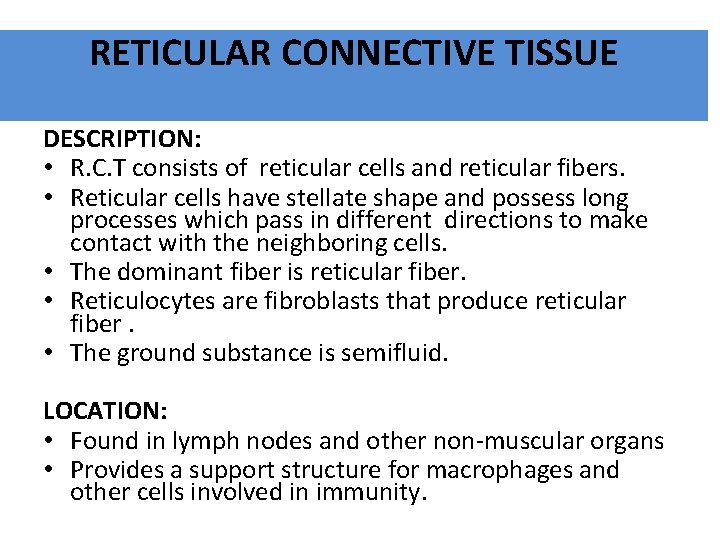 RETICULAR CONNECTIVE TISSUE

DESCRIPTION:
• R.C.T consists of reticular cells and reticular fibers.
• Reticular cells have stellate shape and possess long processes which pass in different directions to make contact with the neighboring cells.
• The dominant fiber is reticular fiber.
• Reticulocytes are fibroblasts that produce reticular fiber .
• The ground substance is semifluid.

LOCATION:
• Found in lymph nodes and other non-muscular organs
• Provides a support structure for macrophages and other cells involved in immunity.